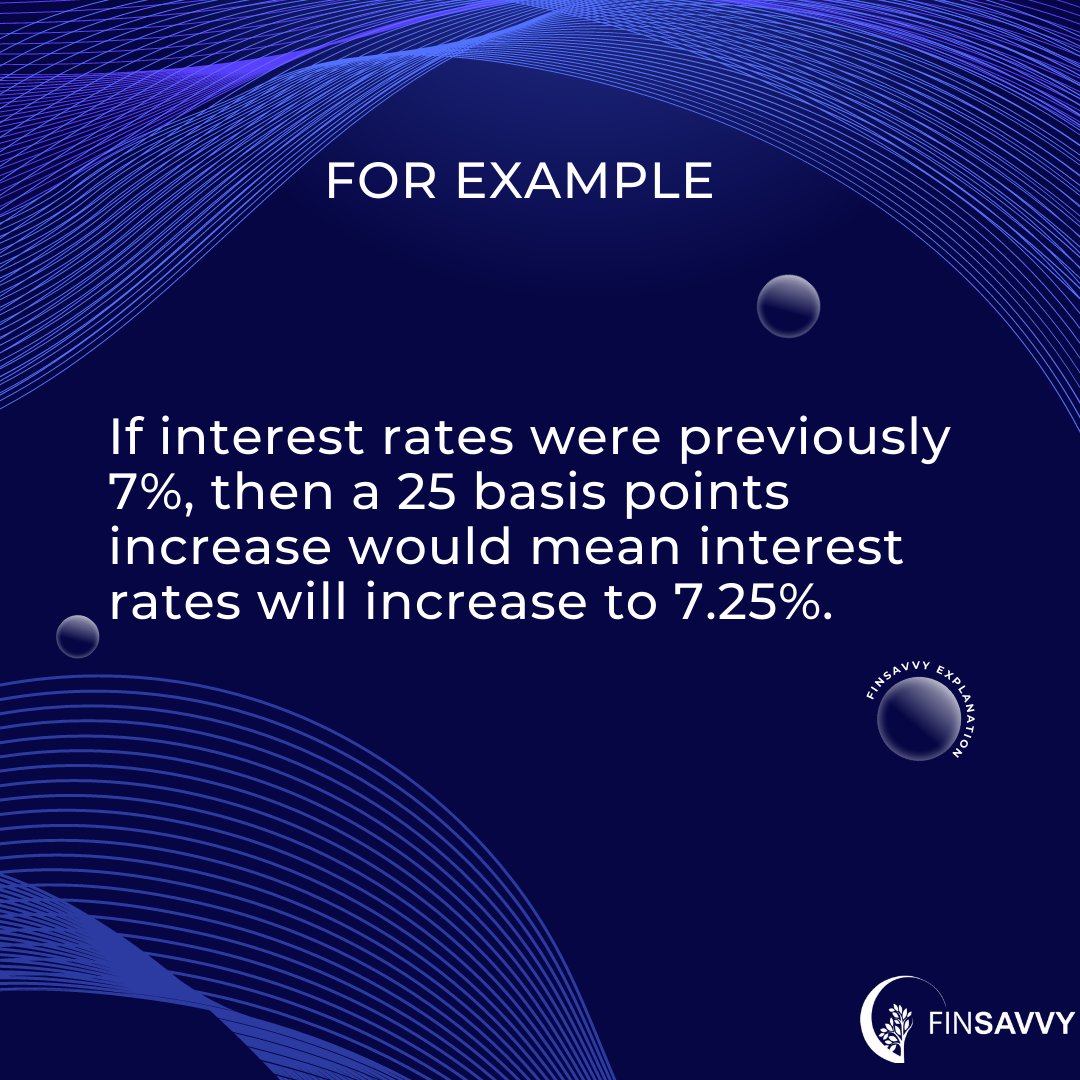 FOR EXAMPLE

If interest rates were previously 7%, then a 25 basis points increase would mean interest rates will increase to 7.25%.

FINSAVVY EXPLANATION

FINSAVVY